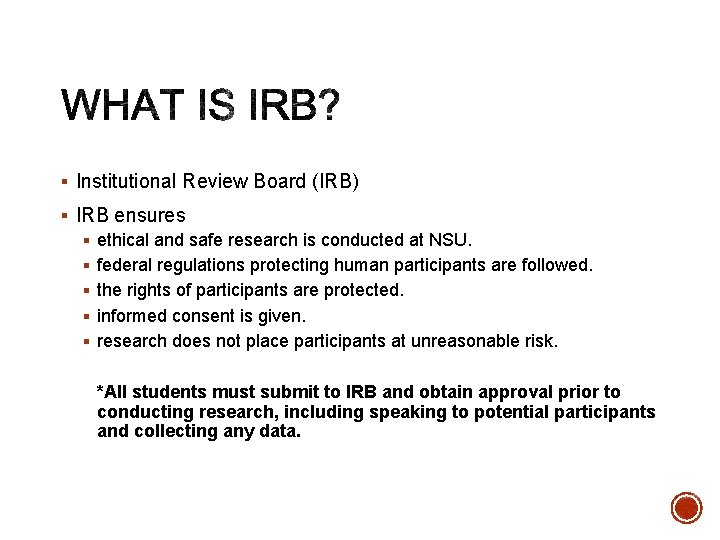 WHAT IS IRB?

▪ Institutional Review Board (IRB)

▪ IRB ensures
▪ ethical and safe research is conducted at NSU.
▪ federal regulations protecting human participants are followed.
▪ the rights of participants are protected.
▪ informed consent is given.
▪ research does not place participants at unreasonable risk.

*All students must submit to IRB and obtain approval prior to conducting research, including speaking to potential participants and collecting any data.